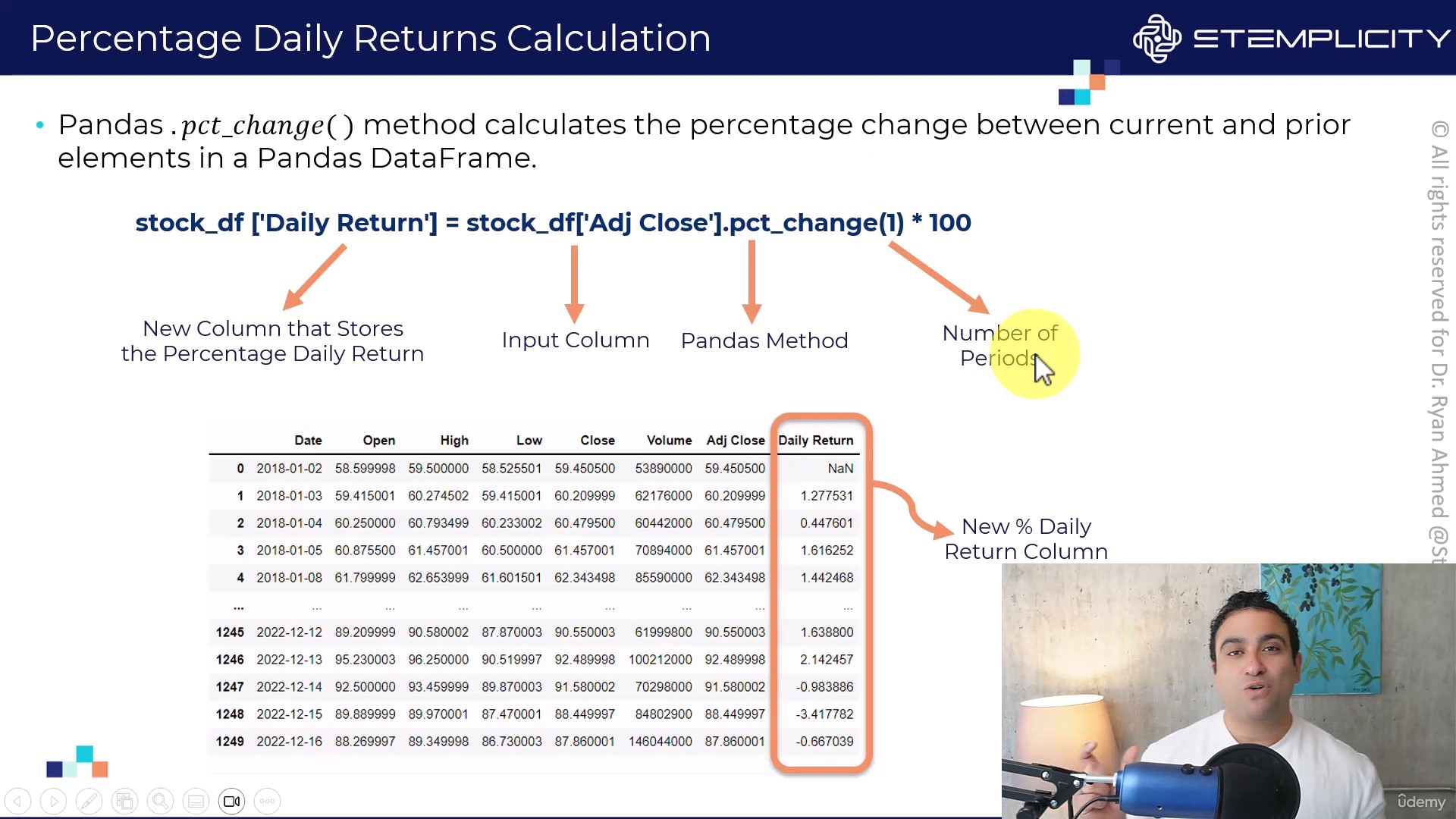 Percentage Daily Returns Calculation

STEMPLICITY

• Pandas $.pct\_change()$ method calculates the percentage change between current and prior elements in a Pandas DataFrame.

stock_df ['Daily Return'] = stock_df['Adj Close'].pct_change(1) * 100

New Column that Stores the Percentage Daily Return

Input Column

Pandas Method

Number of Periods

| | Date | Open | High | Low | Close | Volume | Adj Close | Daily Return |
|---|---|---|---|---|---|---|---|---|
| 0 | 2018-01-02 | 58.599998 | 59.500000 | 58.525501 | 59.450500 | 53890000 | 59.450500 | NaN |
| 1 | 2018-01-03 | 59.415001 | 60.274502 | 59.415001 | 60.209999 | 62176000 | 60.209999 | 1.277531 |
| 2 | 2018-01-04 | 60.250000 | 60.793499 | 60.233002 | 60.479500 | 60442000 | 60.479500 | 0.447601 |
| 3 | 2018-01-05 | 60.875500 | 61.457001 | 60.500000 | 61.457001 | 70894000 | 61.457001 | 1.616252 |
| 4 | 2018-01-08 | 61.799999 | 62.653999 | 61.601501 | 62.343498 | 85590000 | 62.343498 | 1.442468 |
| ... | ... | ... | ... | ... | ... | ... | ... | ... |
| 1245 | 2022-12-12 | 89.209999 | 90.580002 | 87.870003 | 90.550003 | 61999800 | 90.550003 | 1.638800 |
| 1246 | 2022-12-13 | 95.230003 | 96.250000 | 90.519997 | 92.489998 | 100212000 | 92.489998 | 2.142457 |
| 1247 | 2022-12-14 | 92.500000 | 93.459999 | 89.870003 | 91.580002 | 70298000 | 91.580002 | -0.983886 |
| 1248 | 2022-12-15 | 89.889999 | 89.970001 | 87.470001 | 88.449997 | 84802900 | 88.449997 | -3.417782 |
| 1249 | 2022-12-16 | 88.269997 | 89.349998 | 86.730003 | 87.860001 | 146044000 | 87.860001 | -0.667039 |

New % Daily Return Column

© All rights reserved for Dr. Ryan Ahmed @St

ûdemy